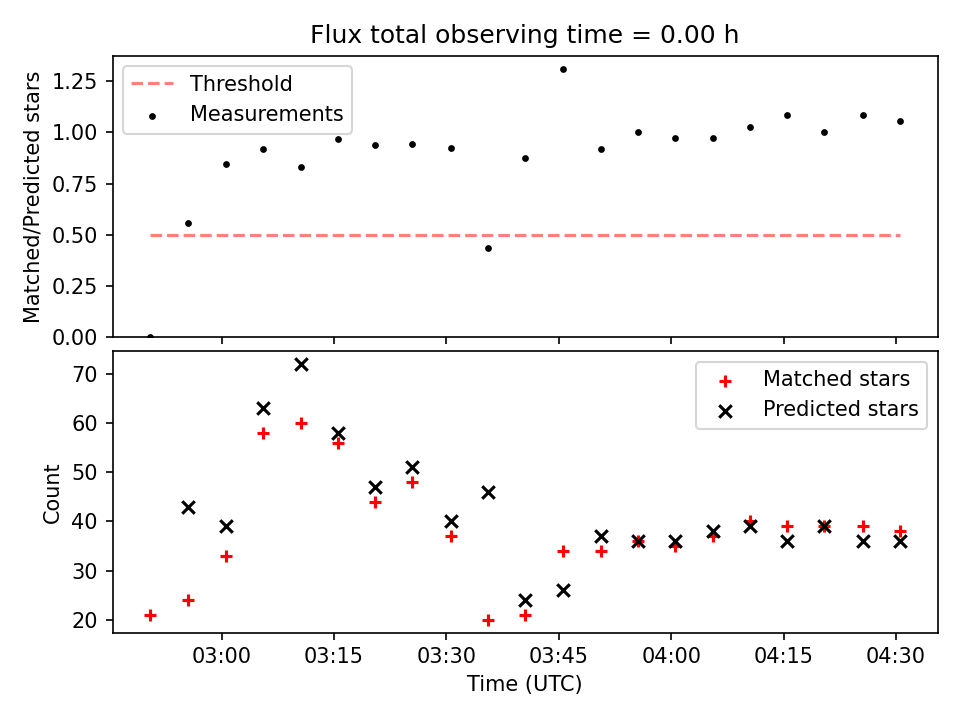 Flux total observing time = 0.00 h

Threshold
Measurements

Matched/Predicted stars

1.25
1.00
0.75
0.50
0.25
0.00

Matched stars
Predicted stars

Count

70
60
50
40
30
20

03:00
03:15
03:30
03:45
04:00
04:15
04:30

Time (UTC)